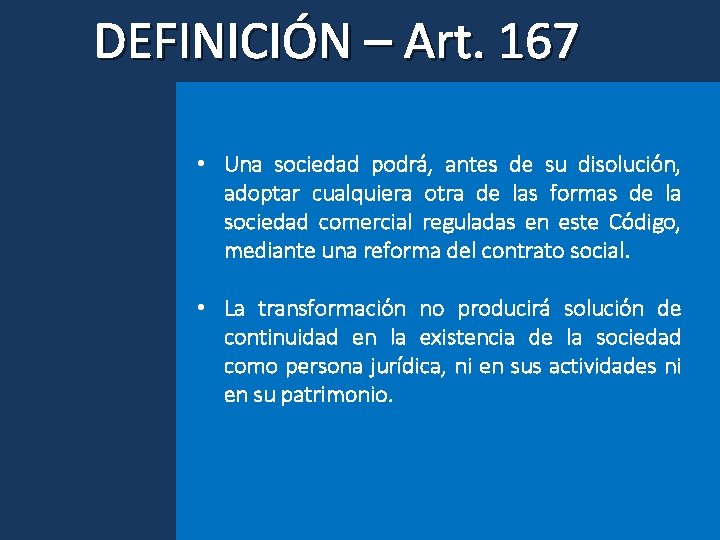 DEFINICIÓN – Art. 167

• Una sociedad podrá, antes de su disolución, adoptar cualquiera otra de las formas de la sociedad comercial reguladas en este Código, mediante una reforma del contrato social.

• La transformación no producirá solución de continuidad en la existencia de la sociedad como persona jurídica, ni en sus actividades ni en su patrimonio.